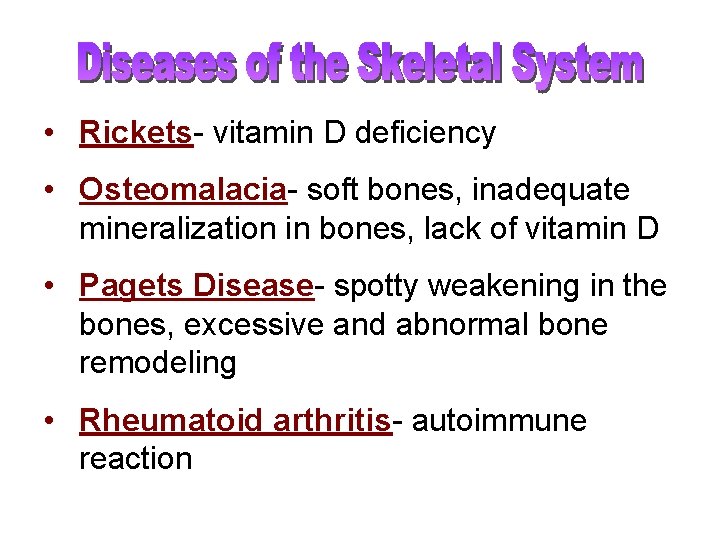 Diseases of the Skeletal System

• Rickets- vitamin D deficiency

• Osteomalacia- soft bones, inadequate mineralization in bones, lack of vitamin D

• Pagets Disease- spotty weakening in the bones, excessive and abnormal bone remodeling

• Rheumatoid arthritis- autoimmune reaction